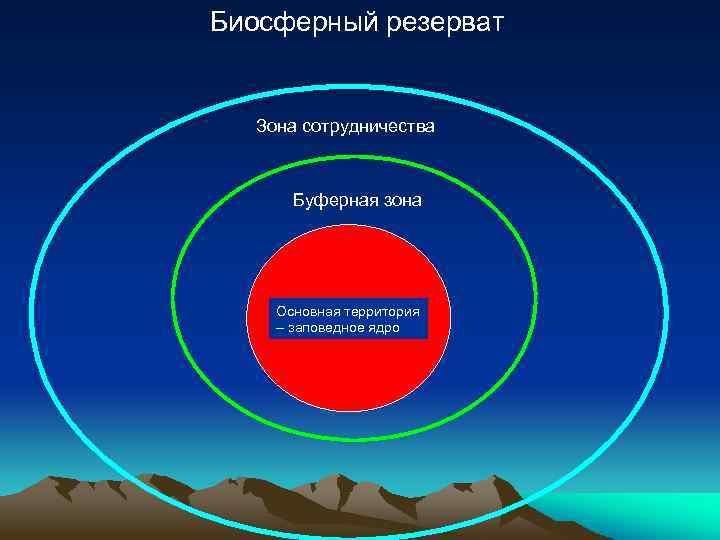 Биосферный резерват

Зона сотрудничества

Буферная зона

Основная территория – заповедное ядро